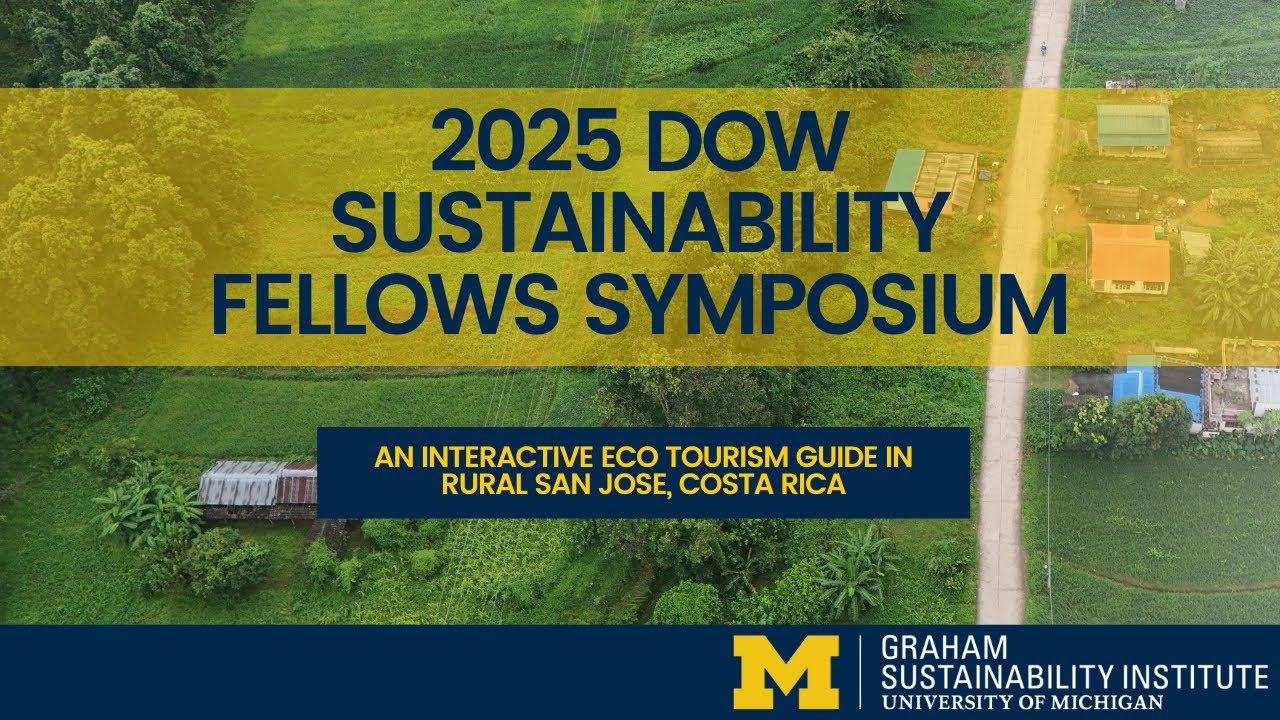 2025 DOW SUSTAINABILITY FELLOWS SYMPOSIUM

AN INTERACTIVE ECO TOURISM GUIDE IN RURAL SAN JOSE, COSTA RICA

M

GRAHAM
SUSTAINABILITY INSTITUTE
UNIVERSITY OF MICHIGAN